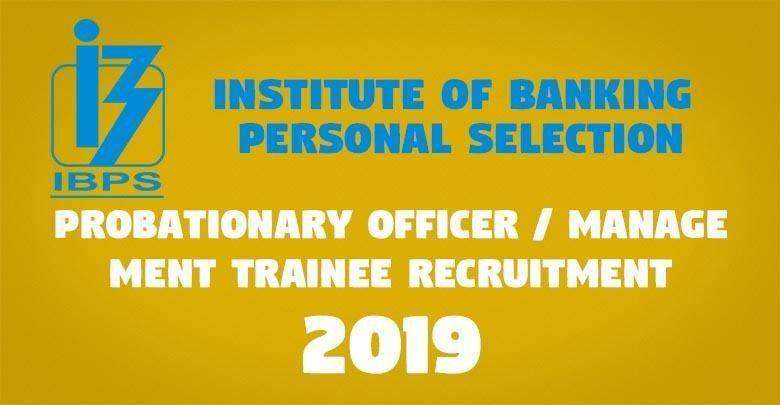 IBPS

INSTITUTE OF BANKING PERSONAL SELECTION

PROBATIONARY OFFICER / MANAGE MENT TRAINEE RECRUITMENT

2019